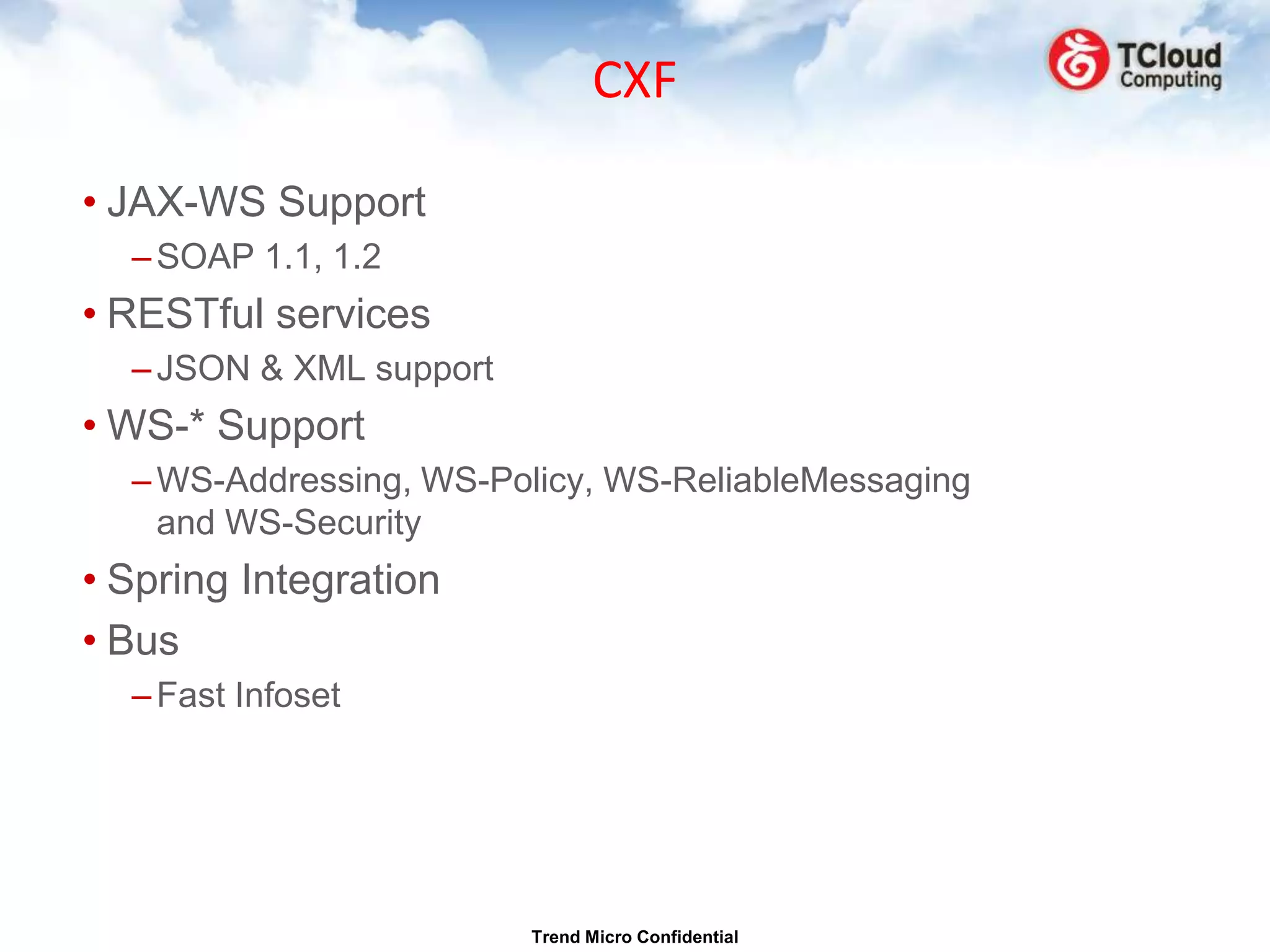 CXF

TCloud Computing

• JAX-WS Support
  – SOAP 1.1, 1.2
• RESTful services
  – JSON & XML support
• WS-* Support
  – WS-Addressing, WS-Policy, WS-ReliableMessaging and WS-Security
• Spring Integration
• Bus
  – Fast Infoset

Trend Micro Confidential